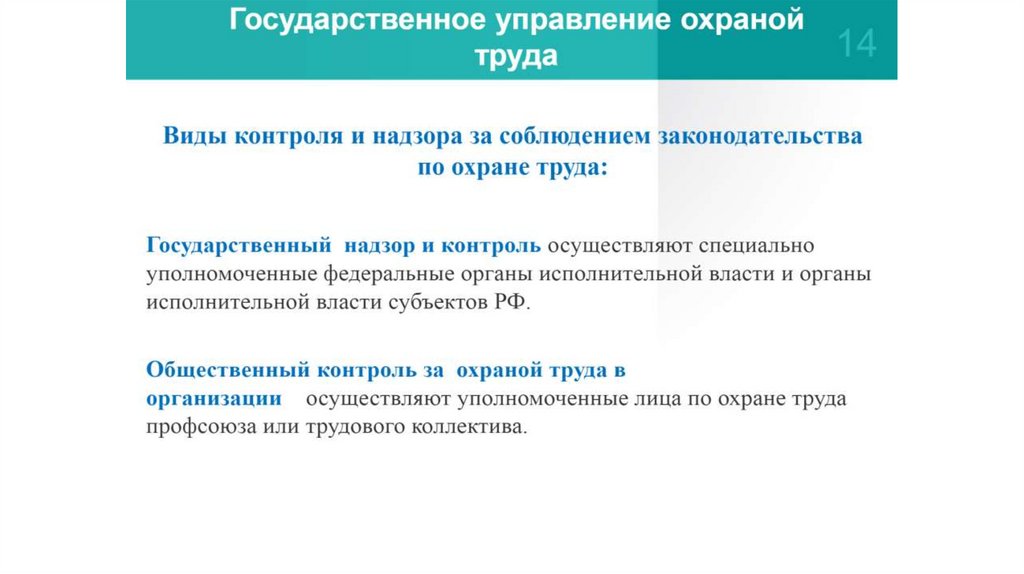 Государственное управление охраной труда

14

Виды контроля и надзора за соблюдением законодательства по охране труда:

Государственный надзор и контроль осуществляют специально уполномоченные федеральные органы исполнительной власти и органы исполнительной власти субъектов РФ.

Общественный контроль за охраной труда в организации осуществляют уполномоченные лица по охране труда профсоюза или трудового коллектива.